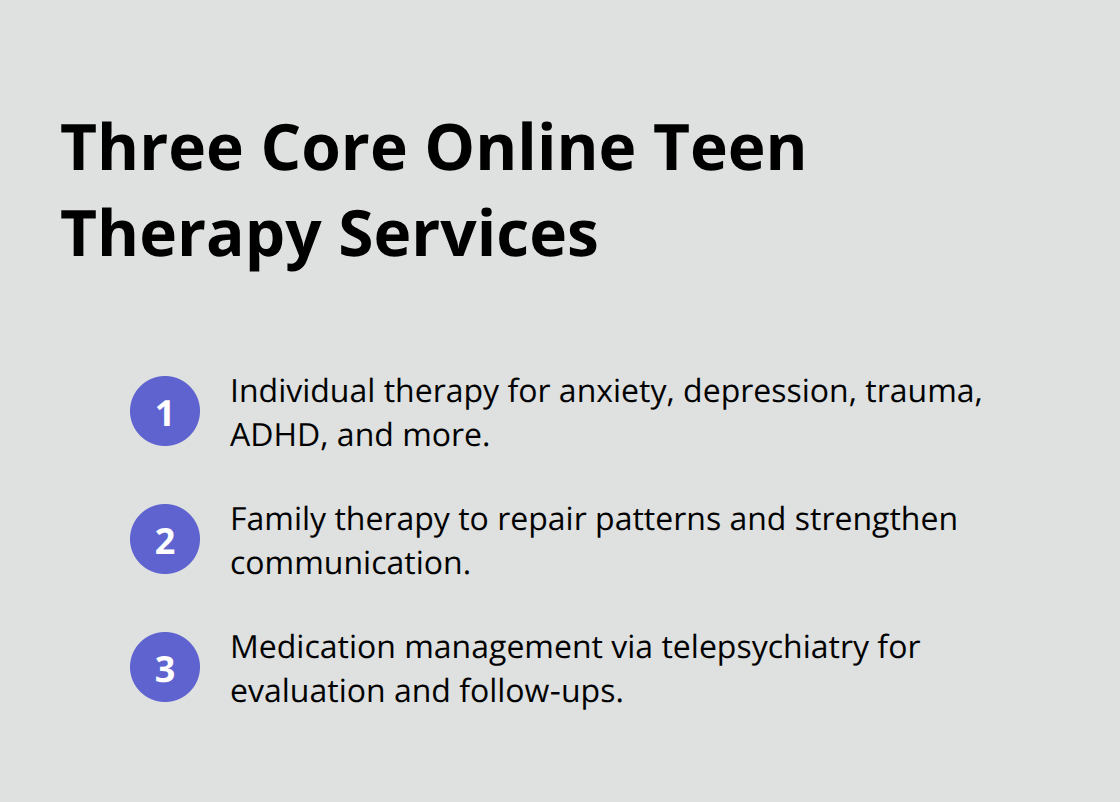 Three Core Online Teen Therapy Services

1 Individual therapy for anxiety, depression, trauma, ADHD, and more.

2 Family therapy to repair patterns and strengthen communication.

3 Medication management via telepsychiatry for evaluation and follow-ups.